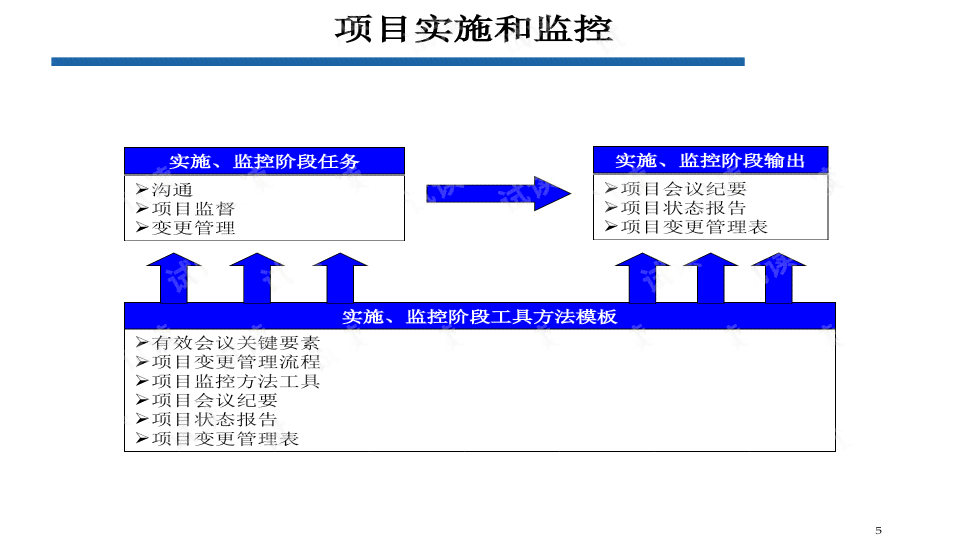 项目实施和监控

实施、监控阶段任务
➢沟通
➢项目监督
➢变更管理

实施、监控阶段输出
➢项目会议纪要
➢项目状态报告
➢项目变更管理表

实施、监控阶段工具方法模板
➢有效会议关键要素
➢项目变更管理流程
➢项目监控方法工具
➢项目会议纪要
➢项目状态报告
➢项目变更管理表

5